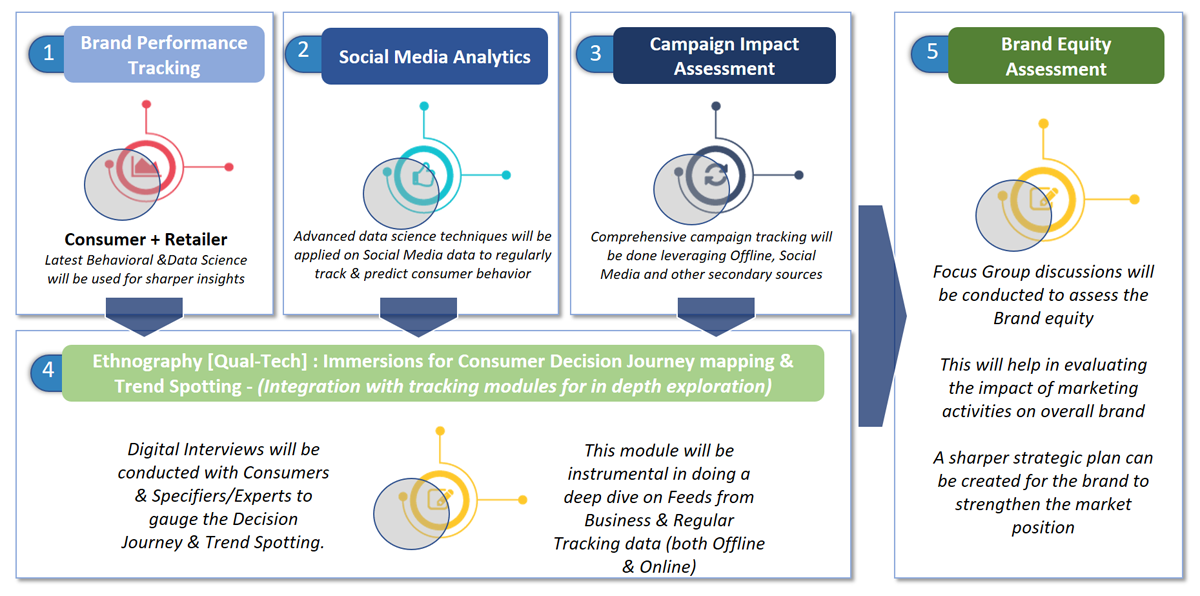 1 Brand Performance Tracking

Consumer + Retailer

Latest Behavioral &Data Science will be used for sharper insights

2 Social Media Analytics

Advanced data science techniques will be applied on Social Media data to regularly track & predict consumer behavior

3 Campaign Impact Assessment

Comprehensive campaign tracking will be done leveraging Offline, Social Media and other secondary sources

4 Ethnography [Qual-Tech] : Immersions for Consumer Decision Journey mapping & Trend Spotting - (Integration with tracking modules for in depth exploration)

Digital Interviews will be conducted with Consumers & Specifiers/Experts to gauge the Decision Journey & Trend Spotting.

This module will be instrumental in doing a deep dive on Feeds from Business & Regular Tracking data (both Offline & Online)

5 Brand Equity Assessment

Focus Group discussions will be conducted to assess the Brand equity

This will help in evaluating the impact of marketing activities on overall brand

A sharper strategic plan can be created for the brand to strengthen the market position